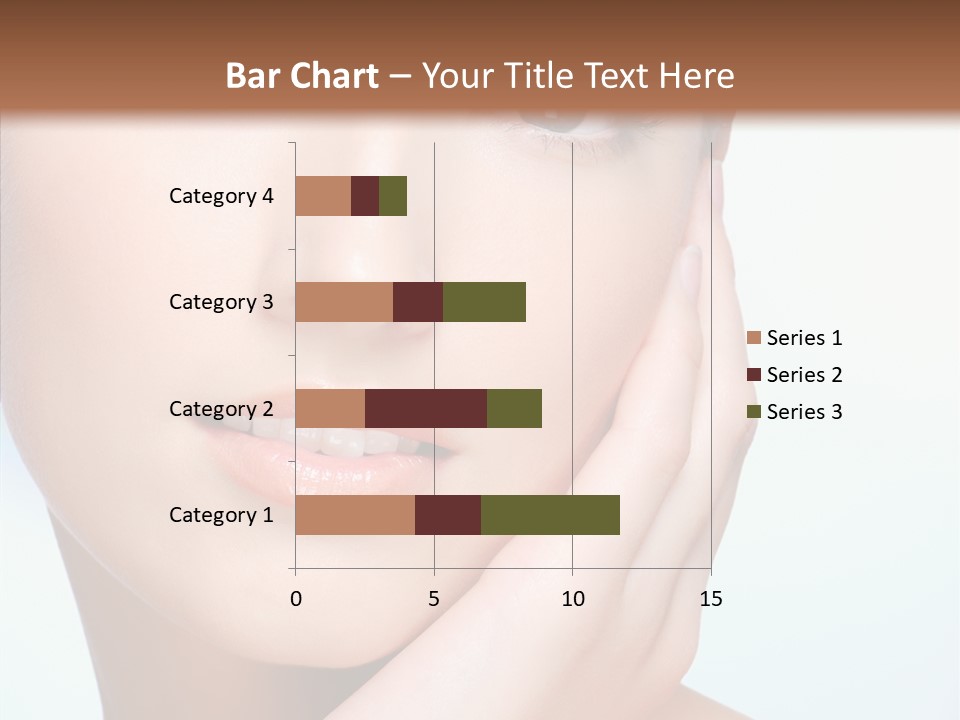 Bar Chart – Your Title Text Here

Category 4
Category 3
Category 2
Category 1

0
5
10
15

Series 1
Series 2
Series 3